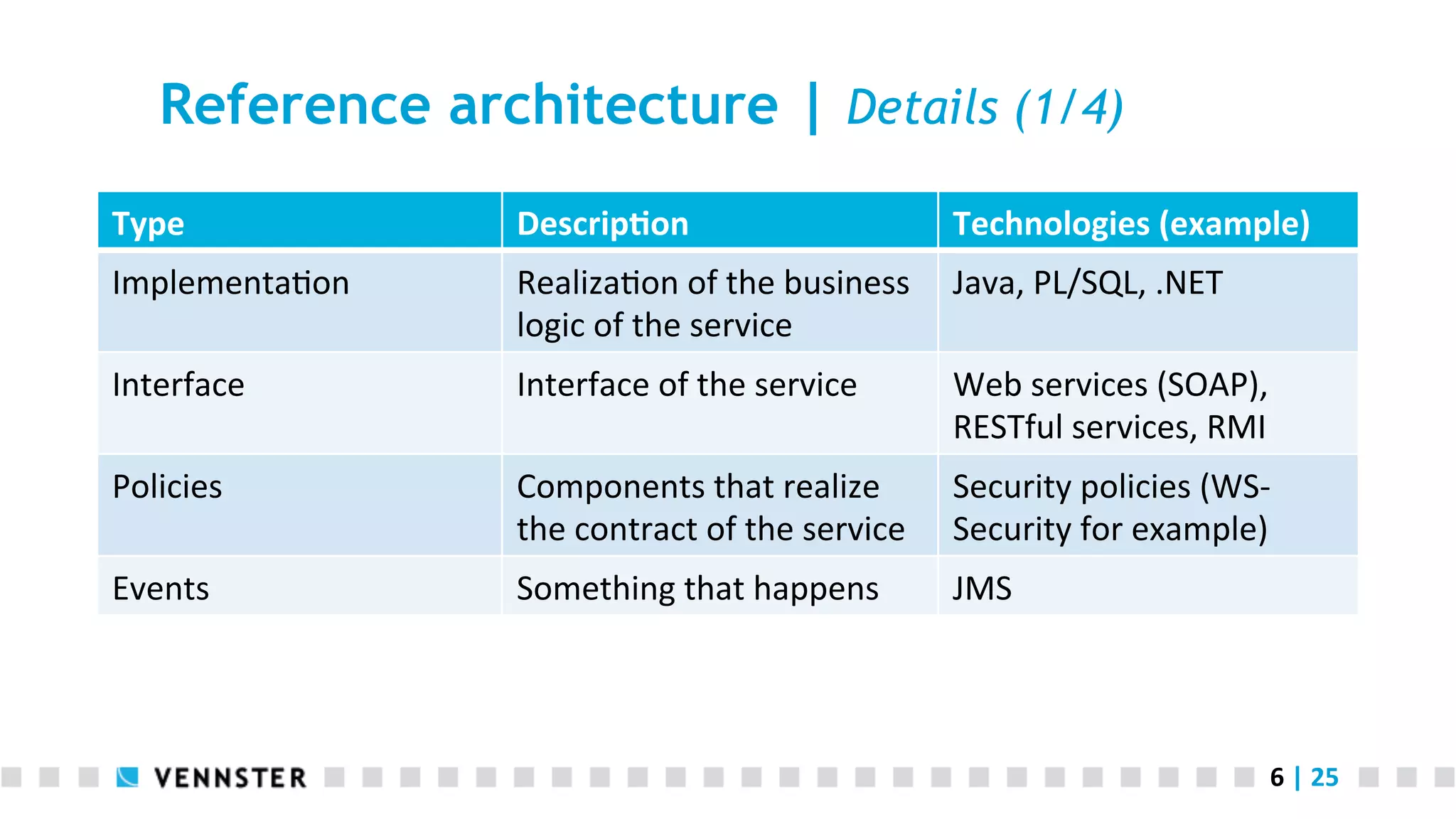 Reference architecture | Details (1/4)

| Type | Description | Technologies (example) |
|---|---|---|
| Implementation | Realization of the business logic of the service | Java, PL/SQL, .NET |
| Interface | Interface of the service | Web services (SOAP), RESTful services, RMI |
| Policies | Components that realize the contract of the service | Security policies (WS-Security for example) |
| Events | Something that happens | JMS |

VENNSTER

6 | 25